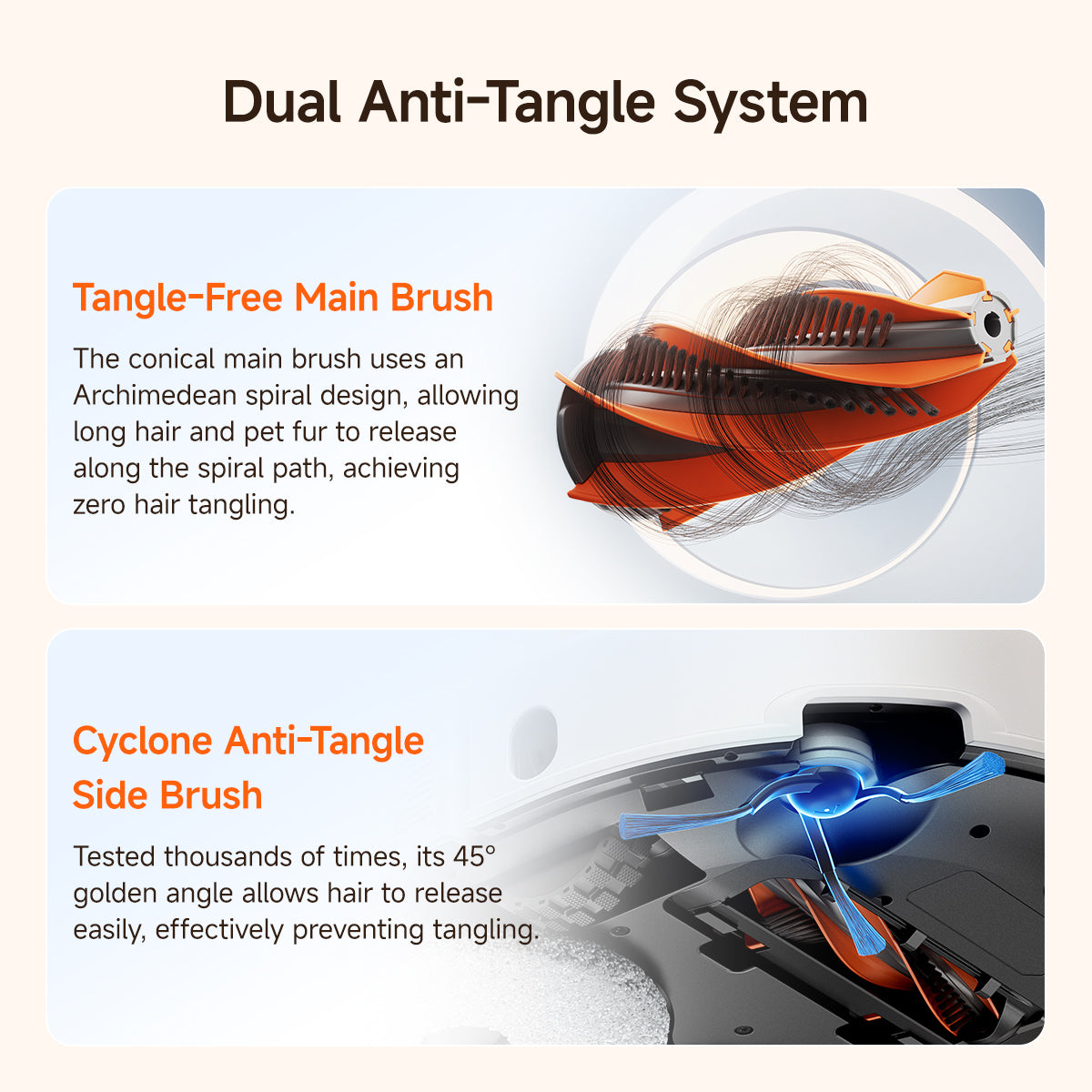 Dual Anti-Tangle System

Tangle-Free Main Brush

The conical main brush uses an Archimedean spiral design, allowing long hair and pet fur to release along the spiral path, achieving zero hair tangling.

Cyclone Anti-Tangle Side Brush

Tested thousands of times, its 45° golden angle allows hair to release easily, effectively preventing tangling.